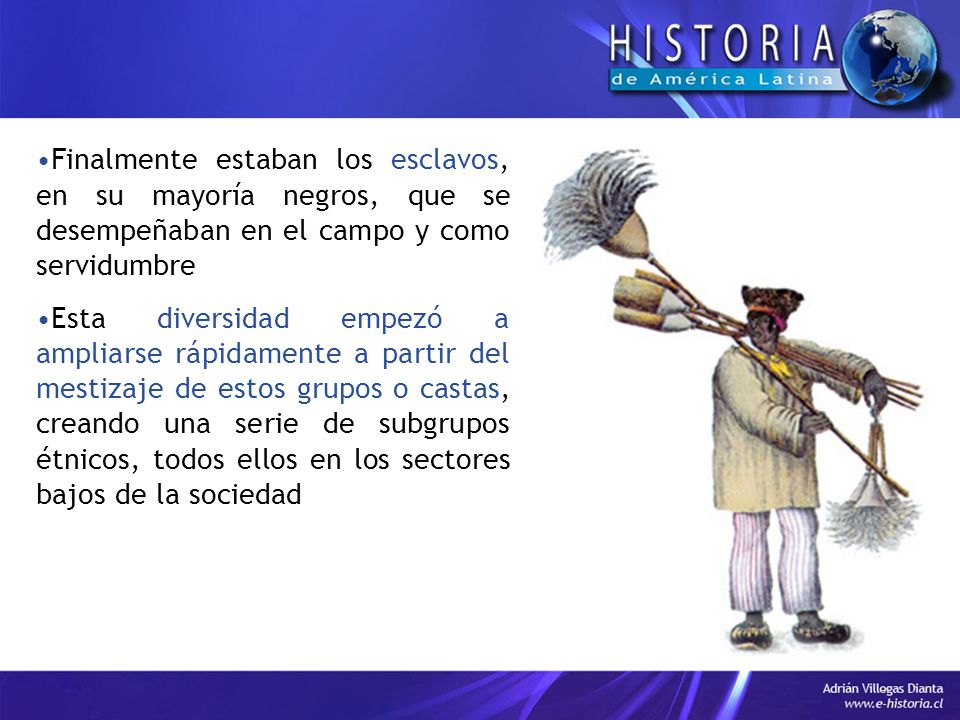 HISTORIA
de América Latina

•Finalmente estaban los esclavos, en su mayoría negros, que se desempeñaban en el campo y como servidumbre

•Esta diversidad empezó a ampliarse rápidamente a partir del mestizaje de estos grupos o castas, creando una serie de subgrupos étnicos, todos ellos en los sectores bajos de la sociedad

Adrián Villegas Dianta
www.e-historia.cl